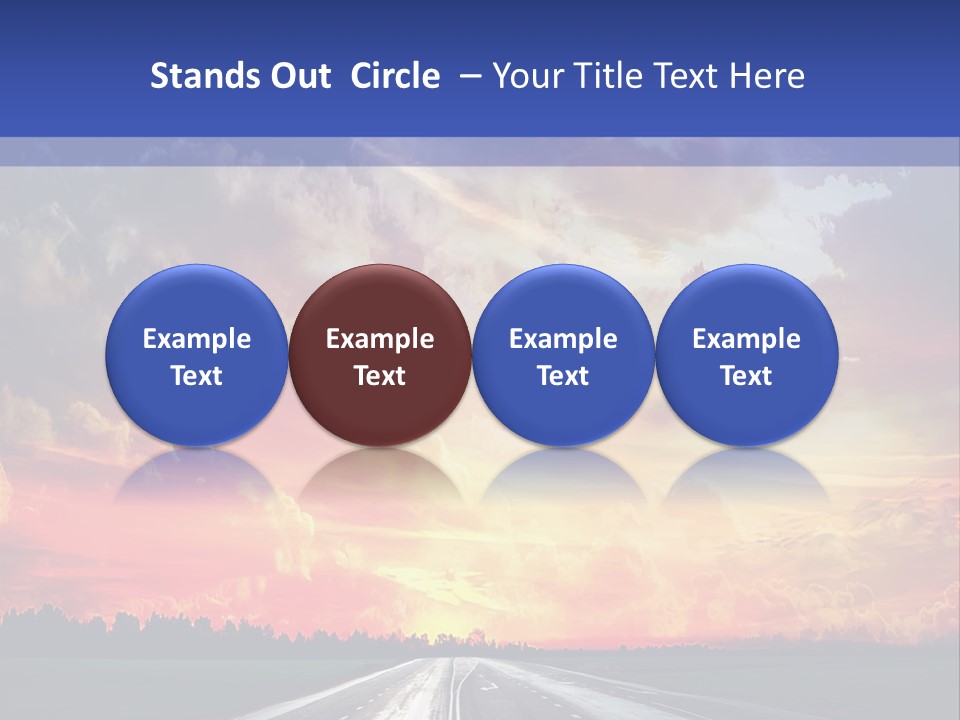 Stands Out Circle – Your Title Text Here

Example Text

Example Text

Example Text

Example Text